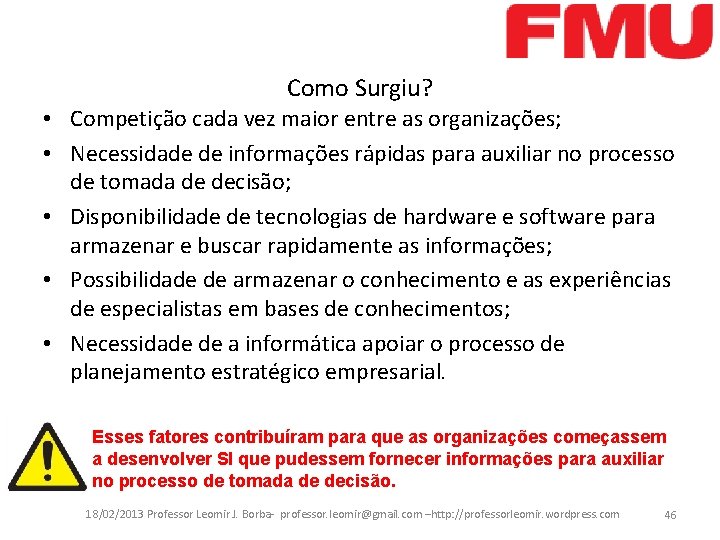 FMU

Como Surgiu?

• Competição cada vez maior entre as organizações;
• Necessidade de informações rápidas para auxiliar no processo de tomada de decisão;
• Disponibilidade de tecnologias de hardware e software para armazenar e buscar rapidamente as informações;
• Possibilidade de armazenar o conhecimento e as experiências de especialistas em bases de conhecimentos;
• Necessidade de a informática apoiar o processo de planejamento estratégico empresarial.

Esses fatores contribuíram para que as organizações começassem a desenvolver SI que pudessem fornecer informações para auxiliar no processo de tomada de decisão.

18/02/2013 Professor Leomir J. Borba- professor.leomir@gmail.com –http://professorleomir.wordpress.com 46